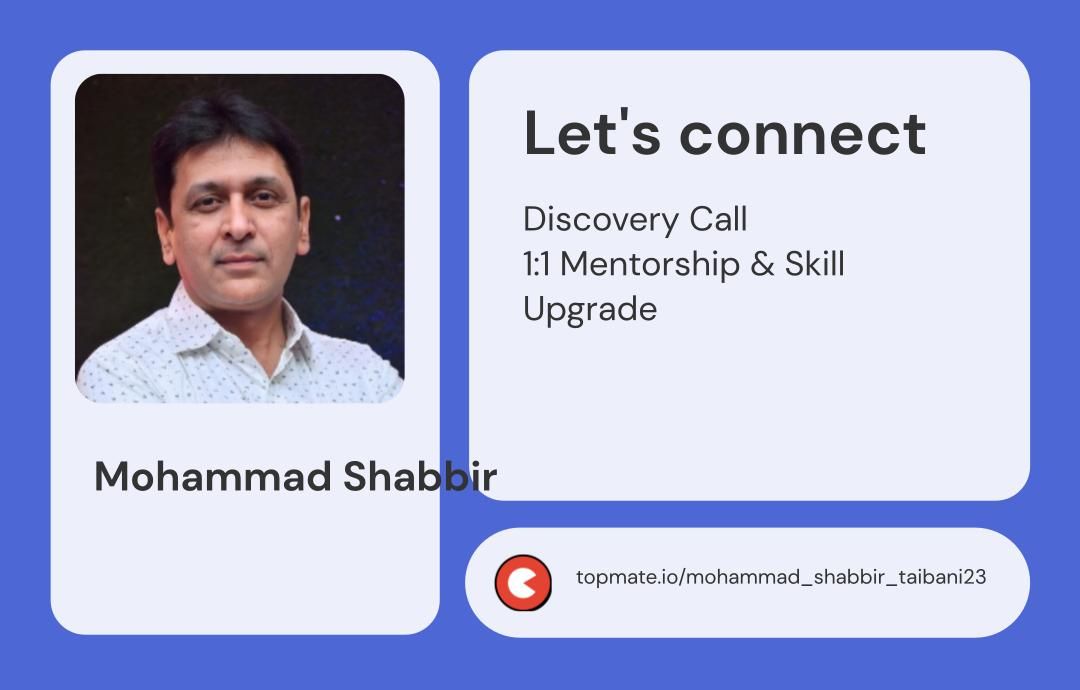 Mohammad Shabbir

Let's connect

Discovery Call
1:1 Mentorship & Skill Upgrade

topmate.io/mohammad_shabbir_taibani23